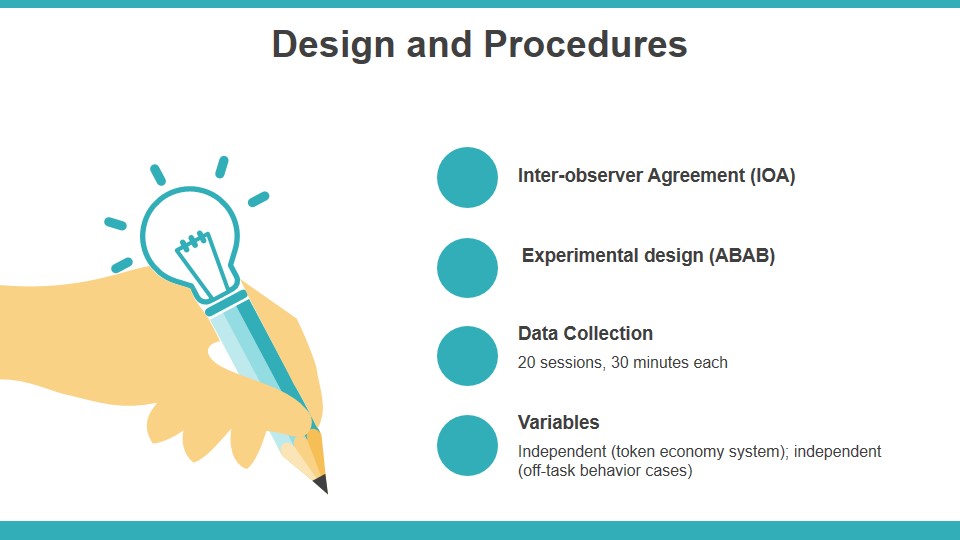 Design and Procedures

Inter-observer Agreement (IOA)

Experimental design (ABAB)

Data Collection

20 sessions, 30 minutes each

Variables

Independent (token economy system); independent (off-task behavior cases)